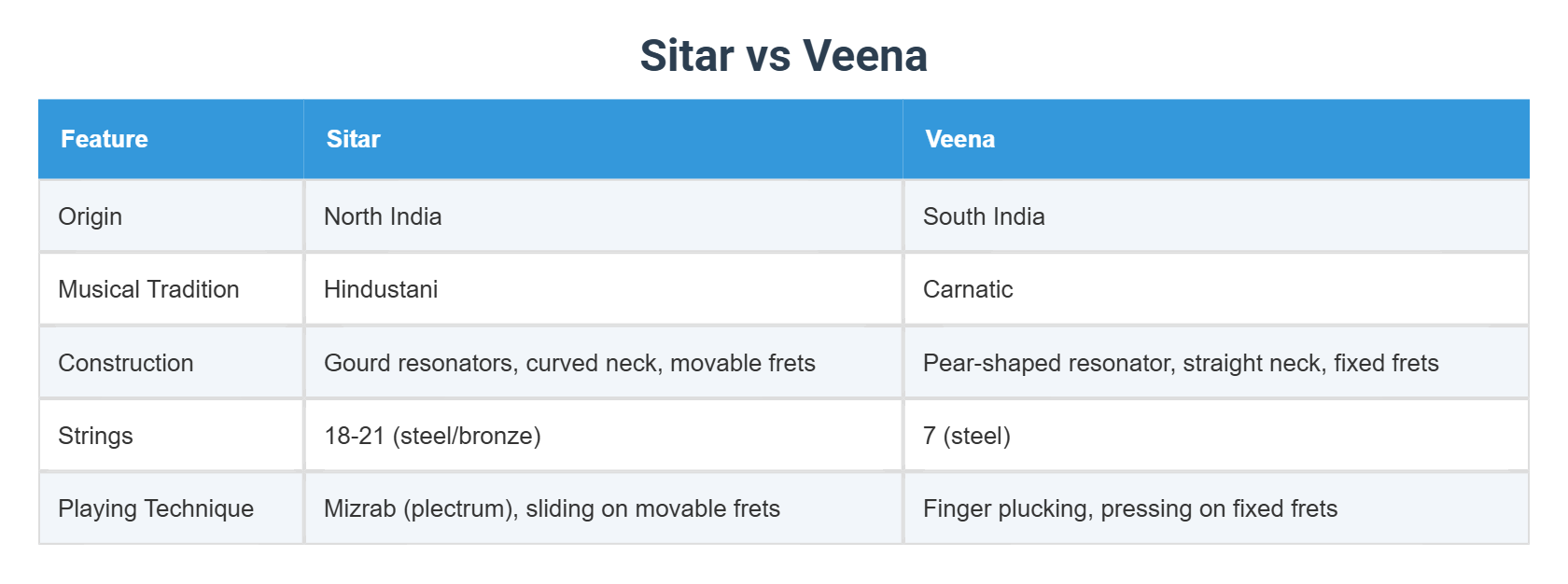 Sitar vs Veena

| Feature | Sitar | Veena |
|---|---|---|
| Origin | North India | South India |
| Musical Tradition | Hindustani | Carnatic |
| Construction | Gourd resonators, curved neck, movable frets | Pear-shaped resonator, straight neck, fixed frets |
| Strings | 18-21 (steel/bronze) | 7 (steel) |
| Playing Technique | Mizrab (plectrum), sliding on movable frets | Finger plucking, pressing on fixed frets |